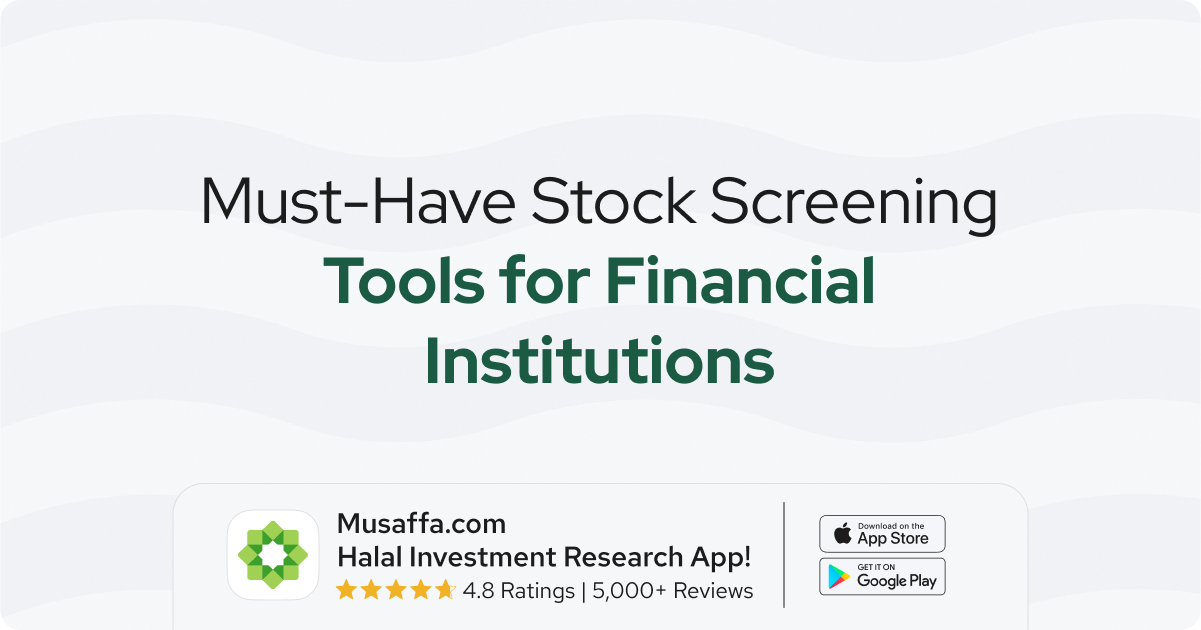 Must-Have Stock Screening
Tools for Financial Institutions

Musaffa.com
Halal Investment Research App!
4.8 Ratings | 5,000+ Reviews

Download on the App Store

GET IT ON Google Play